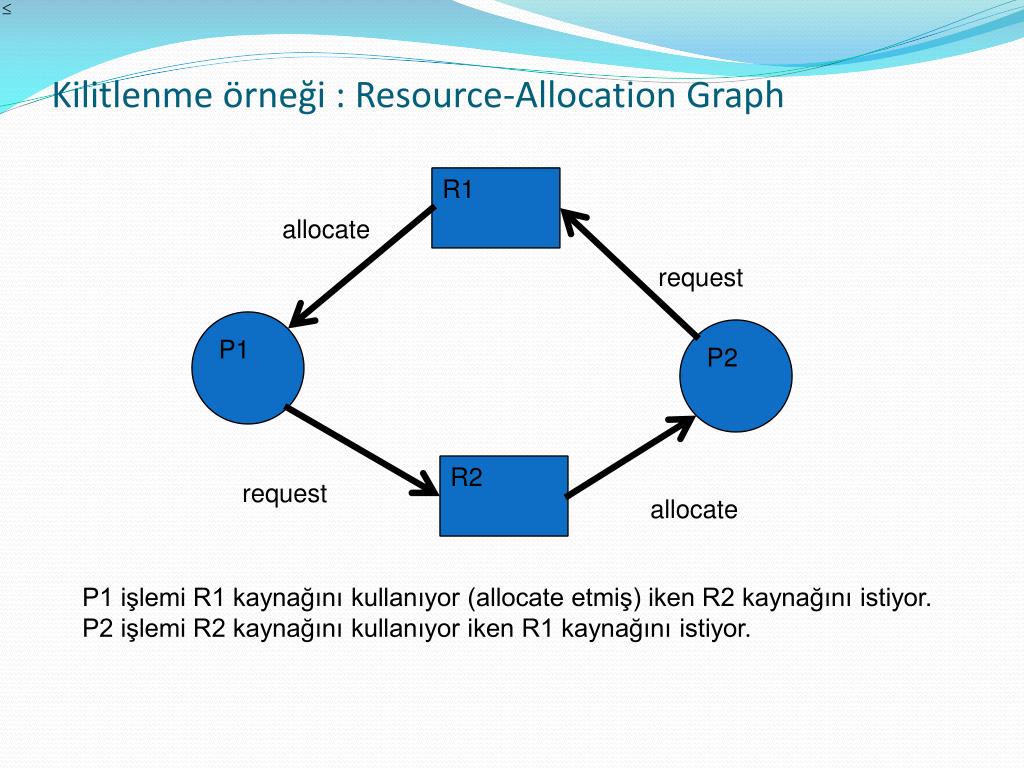 ≤

Kilitlenme örneği : Resource-Allocation Graph

R1

allocate

request

P1

P2

R2

request

allocate

P1 işlemi R1 kaynağını kullanıyor (allocate etmiş) iken R2 kaynağını istiyor.
P2 işlemi R2 kaynağını kullanıyor iken R1 kaynağını istiyor.